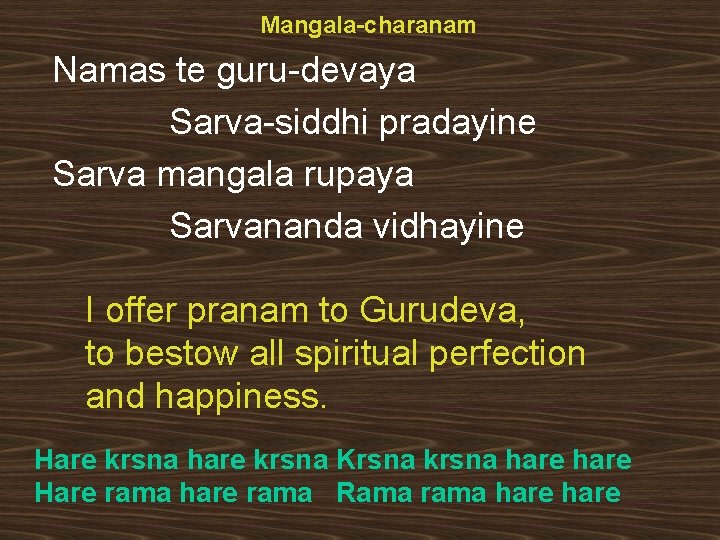 Mangala-charanam

Namas te guru-devaya
Sarva-siddhi pradayine
Sarva mangala rupaya
Sarvananda vidhayine

I offer pranam to Gurudeva, to bestow all spiritual perfection and happiness.

Hare krsna hare krsna Krsna krsna hare hare
Hare rama hare rama Rama rama hare hare